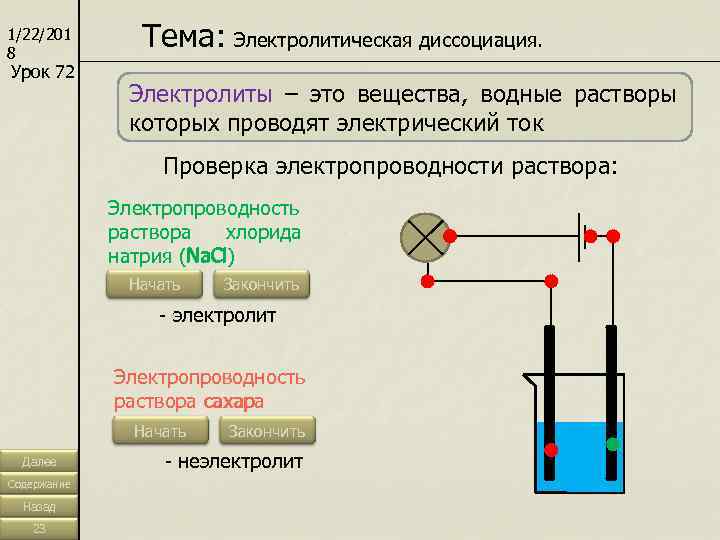 1/22/2018
Урок 72

Тема: Электролитическая диссоциация.

Электролиты – это вещества, водные растворы которых проводят электрический ток

Проверка электропроводности раствора:

Электропроводность раствора хлорида натрия (NaCl)

Начать Закончить

- электролит

Электропроводность раствора сахара

Начать Закончить

- неэлектролит

Далее
Содержание
Назад
23